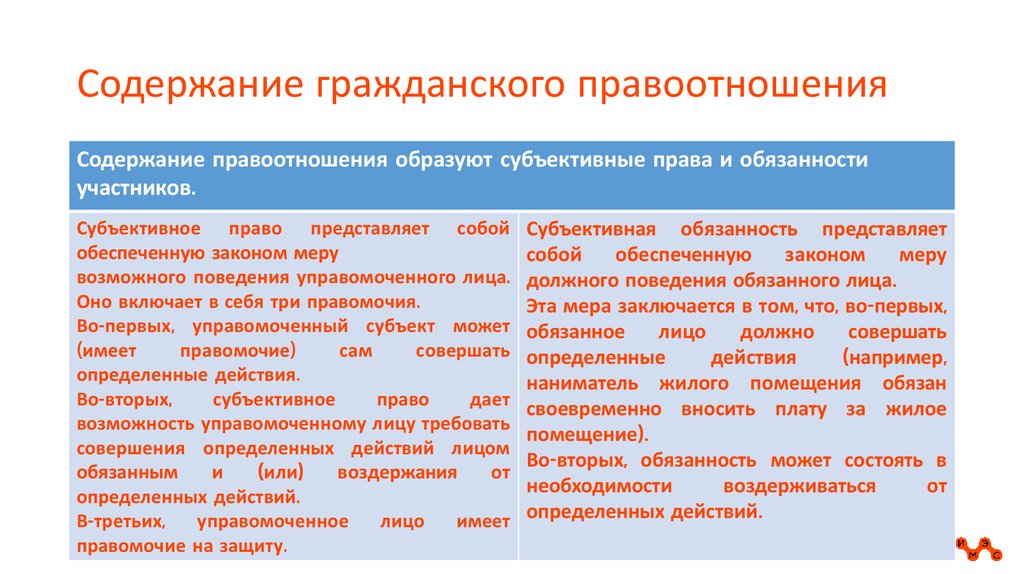 Содержание гражданского правоотношения

| Содержание правоотношения образуют субъективные права и обязанности участников. | |
|---|---|
| Субъективное право представляет собой обеспеченную законом меру возможного поведения управомоченного лица. Оно включает в себя три правомочия. Во-первых, управомоченный субъект может (имеет правомочие) сам совершать определенные действия. Во-вторых, субъективное право дает возможность управомоченному лицу требовать совершения определенных действий лицом обязанным и (или) воздержания от определенных действий. В-третьих, управомоченное лицо имеет правомочие на защиту. | Субъективная обязанность представляет собой обеспеченную законом меру должного поведения обязанного лица. Эта мера заключается в том, что, во-первых, обязанное лицо должно совершать определенные действия (например, наниматель жилого помещения обязан своевременно вносить плату за жилое помещение). Во-вторых, обязанность может состоять в необходимости воздерживаться от определенных действий. |

И М Э С